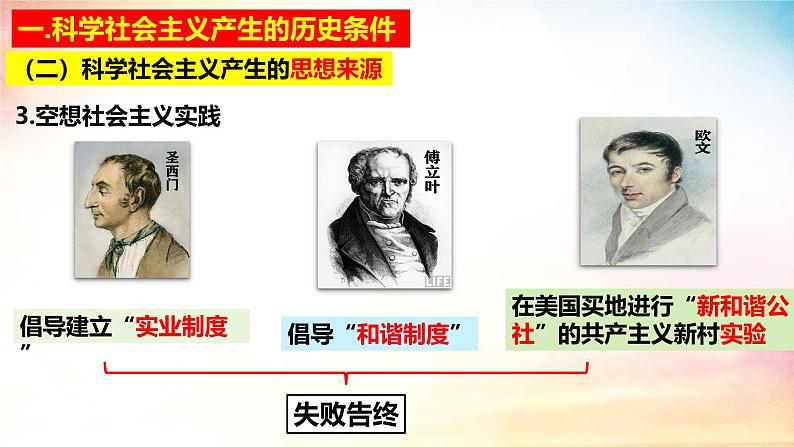 一.科学社会主义产生的历史条件

（二）科学社会主义产生的思想来源

3.空想社会主义实践

圣西门

傅立叶

LIFE

欧文

倡导建立“实业制度”

倡导“和谐制度”

在美国买地进行“新和谐公社”的共产主义新村实验

失败告终